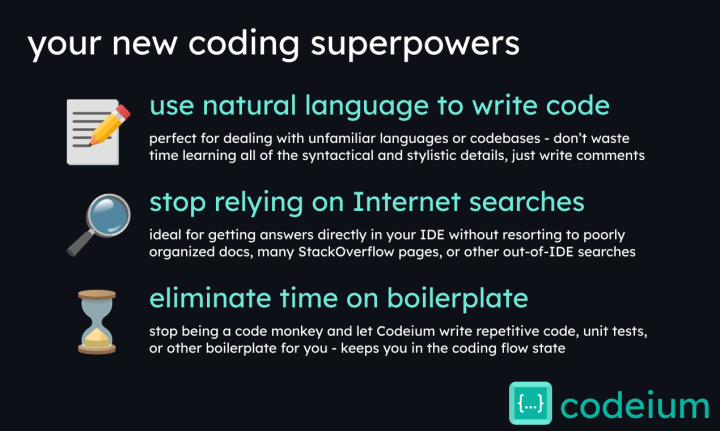 your new coding superpowers

use natural language to write code

perfect for dealing with unfamiliar languages or codebases - don't waste time learning all of the syntactical and stylistic details, just write comments

stop relying on Internet searches

ideal for getting answers directly in your IDE without resorting to poorly organized docs, many StackOverflow pages, or other out-of-IDE searches

eliminate time on boilerplate

stop being a code monkey and let Codeium write repetitive code, unit tests, or other boilerplate for you - keeps you in the coding flow state

{...} codeium